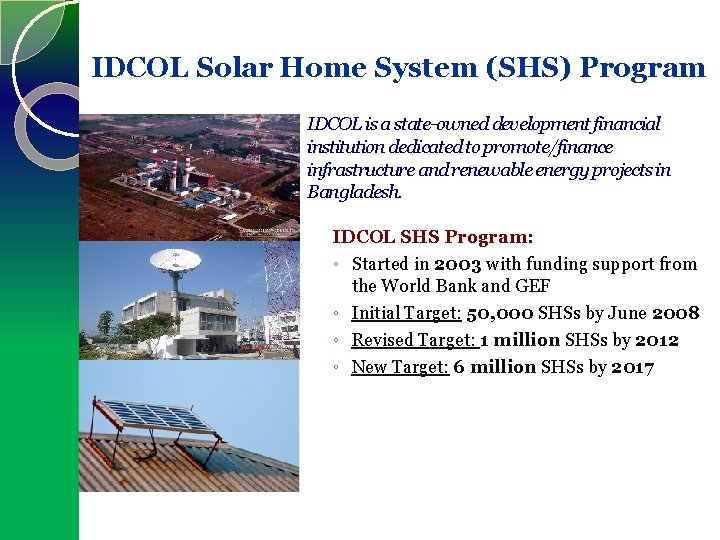 IDCOL Solar Home System (SHS) Program

IDCOL is a state-owned development financial institution dedicated to promote/finance infrastructure and renewable energy projects in Bangladesh.

IDCOL SHS Program:

◦ Started in 2003 with funding support from the World Bank and GEF
◦ Initial Target: 50,000 SHSs by June 2008
◦ Revised Target: 1 million SHSs by 2012
◦ New Target: 6 million SHSs by 2017